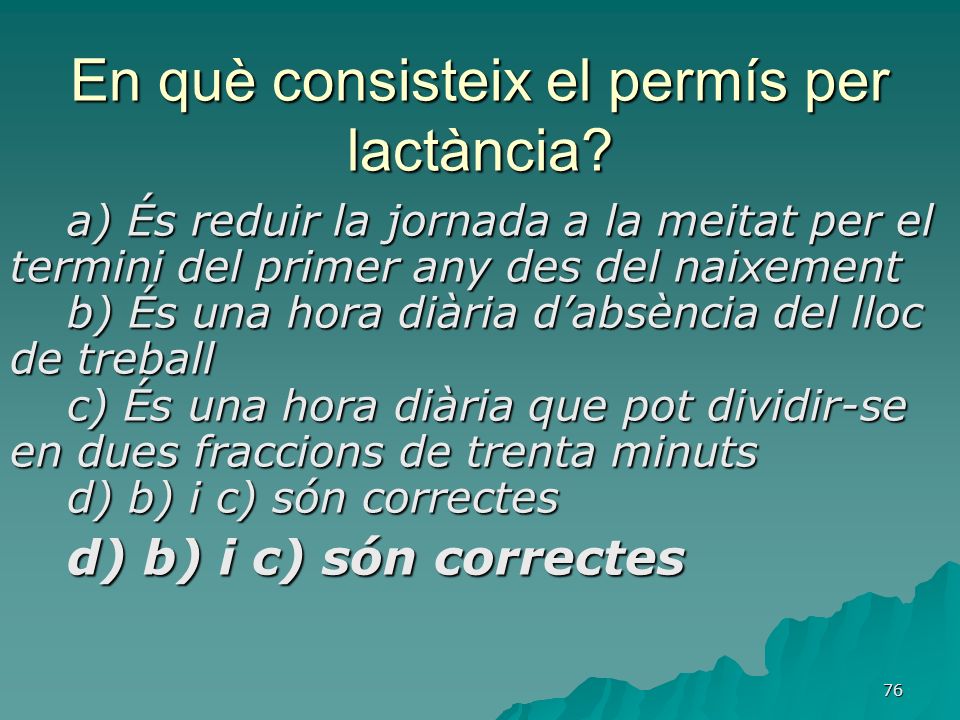 En què consisteix el permís per lactància?

a) És reduir la jornada a la meitat per el termini del primer any des del naixement

b) És una hora diària d’absència del lloc de treball

c) És una hora diària que pot dividir-se en dues fraccions de trenta minuts

d) b) i c) són correctes

d) b) i c) són correctes

76